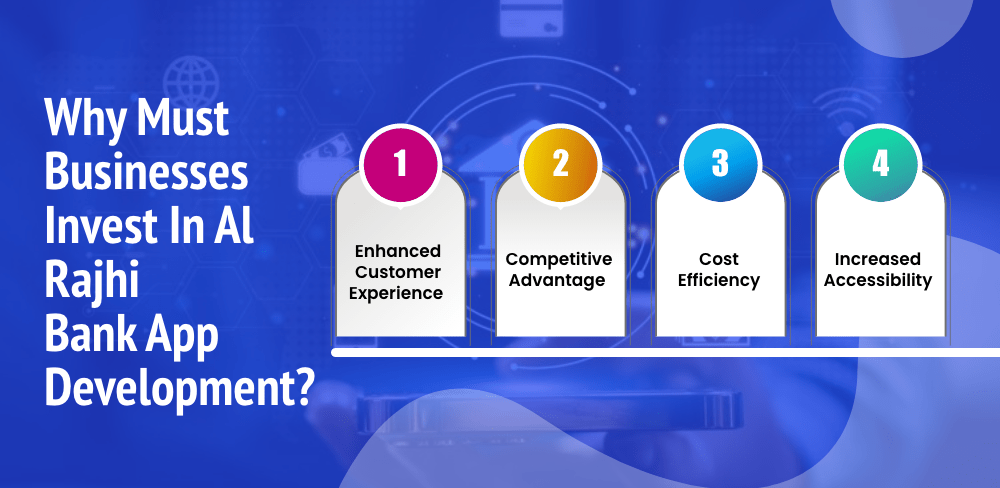 Why Must Businesses Invest In Al Rajhi Bank App Development?

1
Enhanced Customer Experience

2
Competitive Advantage

3
Cost Efficiency

4
Increased Accessibility